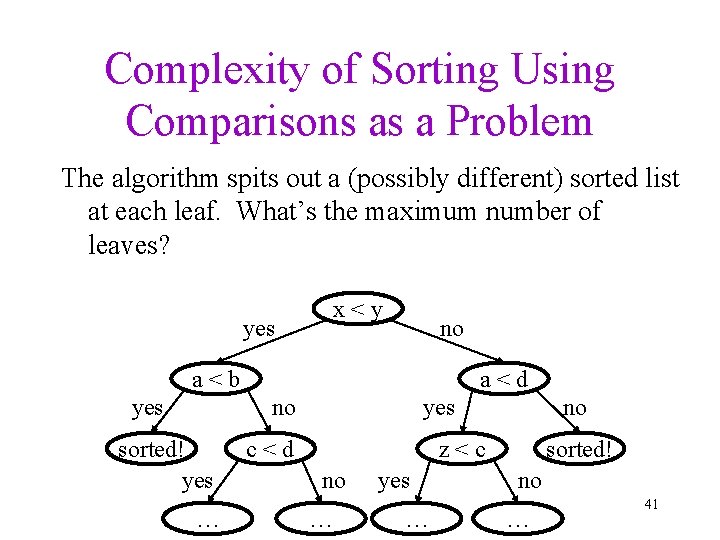 Complexity of Sorting Using Comparisons as a Problem

The algorithm spits out a (possibly different) sorted list at each leaf. What's the maximum number of leaves?

x < y
yes
no
a < b
a < d
yes
no
yes
no
sorted!
c < d
z < c
sorted!
yes
no
yes
no
…
…
…
…

41